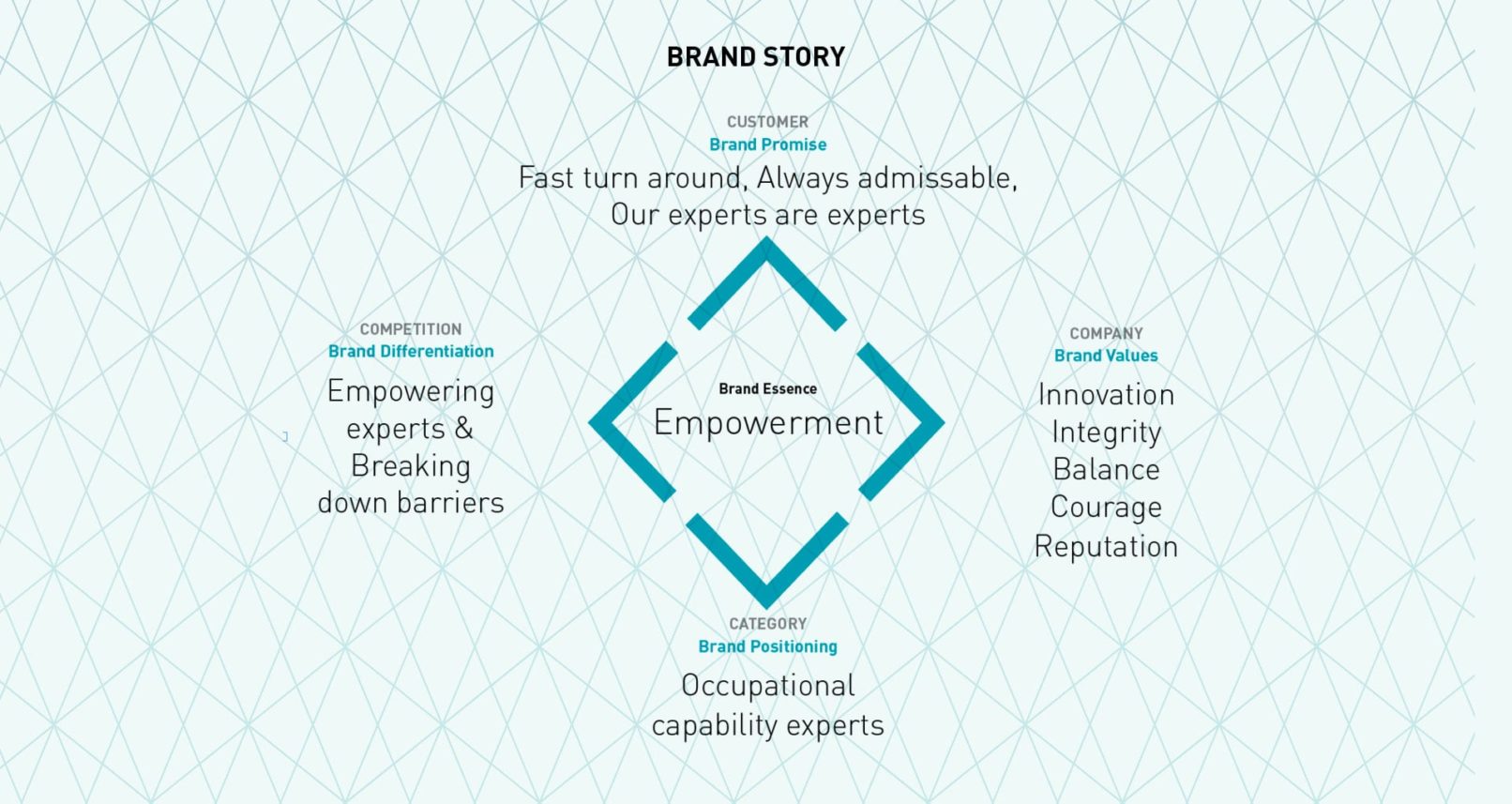 BRAND STORY

CUSTOMER
Brand Promise
Fast turn around, Always admissable,
Our experts are experts

COMPETITION
Brand Differentiation
Empowering experts & Breaking down barriers

Brand Essence
Empowerment

COMPANY
Brand Values
Innovation
Integrity
Balance
Courage
Reputation

CATEGORY
Brand Positioning
Occupational capability experts